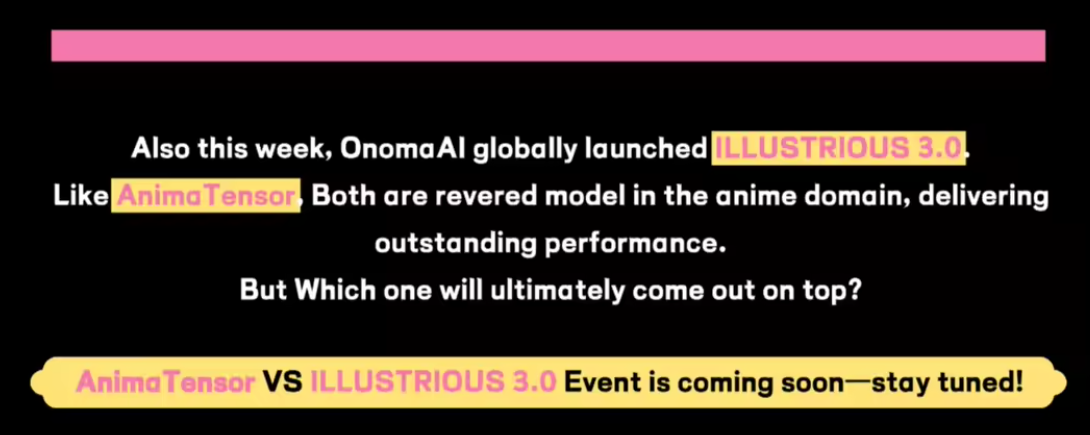 Also this week, OnomaAI globally launched ILLUSTRIOUS 3.0.
Like AnimaTensor, Both are revered model in the anime domain, delivering outstanding performance.
But Which one will ultimately come out on top?

AnimaTensor VS ILLUSTRIOUS 3.0 Event is coming soon—stay tuned!